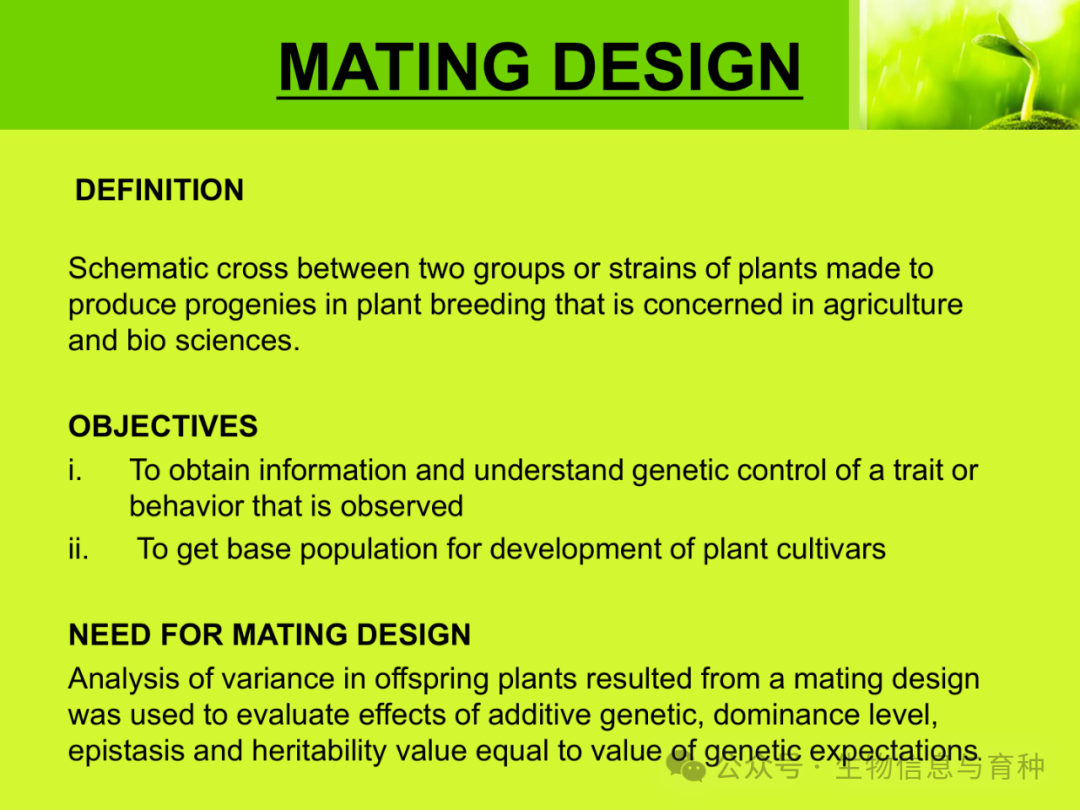 MATING DESIGN

DEFINITION

Schematic cross between two groups or strains of plants made to produce progenies in plant breeding that is concerned in agriculture and bio sciences.

OBJECTIVES

i. To obtain information and understand genetic control of a trait or behavior that is observed

ii. To get base population for development of plant cultivars

NEED FOR MATING DESIGN

Analysis of variance in offspring plants resulted from a mating design was used to evaluate effects of additive genetic, dominance level, epistasis and heritability value equal to value of genetic expectations.

公众号 · 生物信息与育种